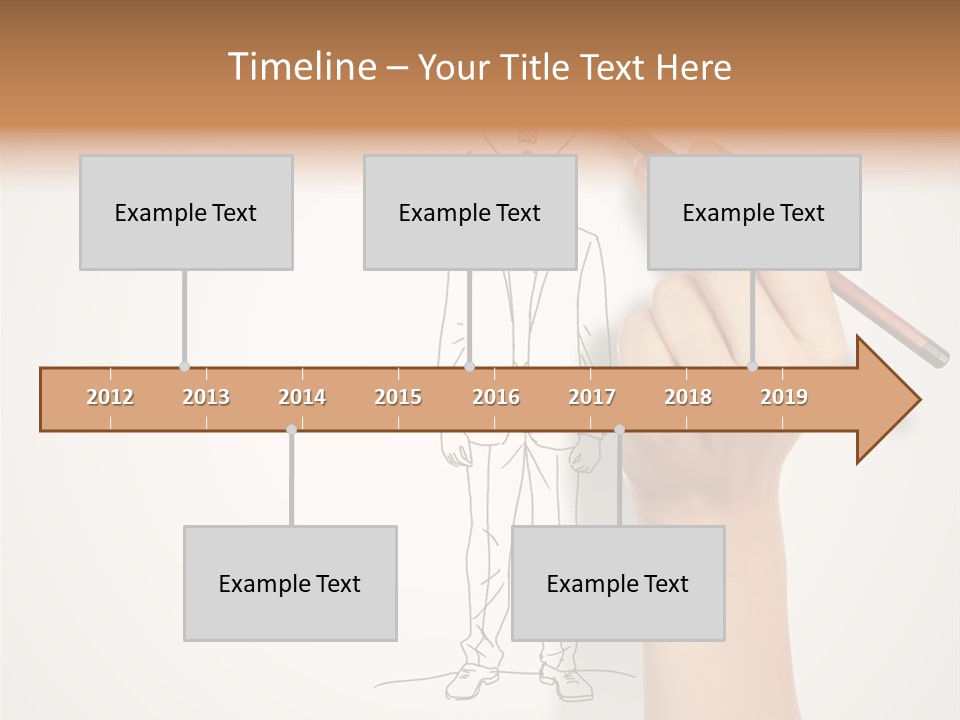 Timeline – Your Title Text Here

Example Text

Example Text

Example Text

2012 2013 2014 2015 2016 2017 2018 2019

Example Text

Example Text